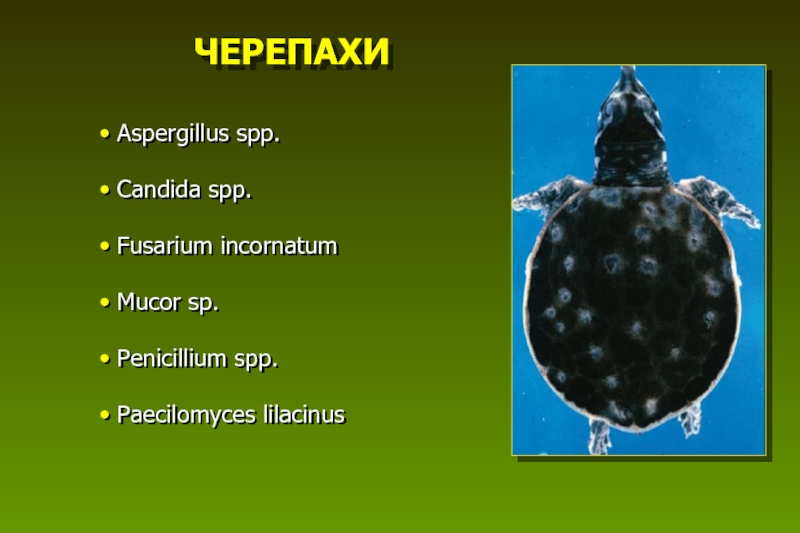 ЧЕРЕПАХИ

• Aspergillus spp.

• Candida spp.

• Fusarium incornatum

• Mucor sp.

• Penicillium spp.

• Paecilomyces lilacinus